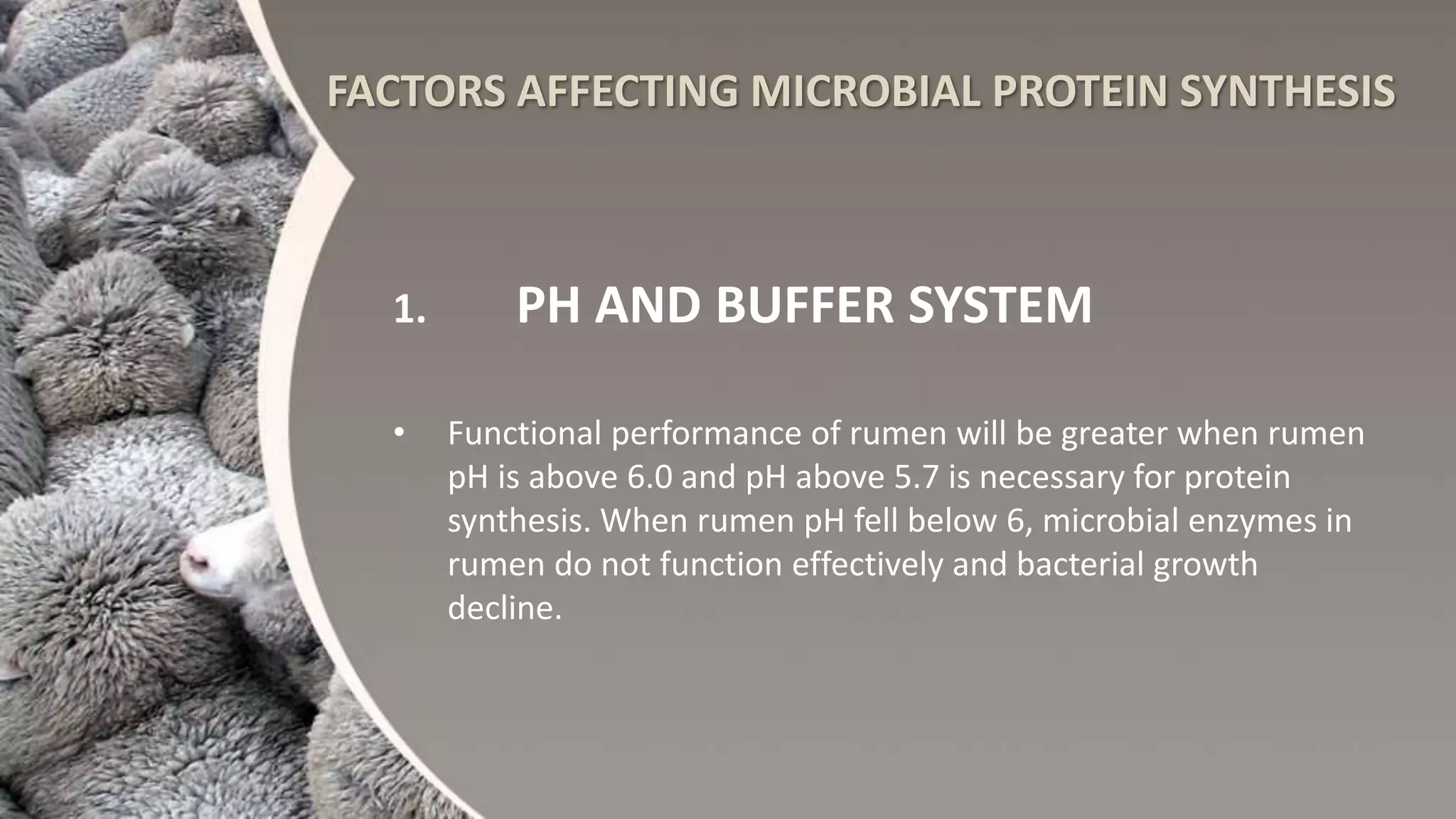 FACTORS AFFECTING MICROBIAL PROTEIN SYNTHESIS

1. PH AND BUFFER SYSTEM

• Functional performance of rumen will be greater when rumen pH is above 6.0 and pH above 5.7 is necessary for protein synthesis. When rumen pH fell below 6, microbial enzymes in rumen do not function effectively and bacterial growth decline.